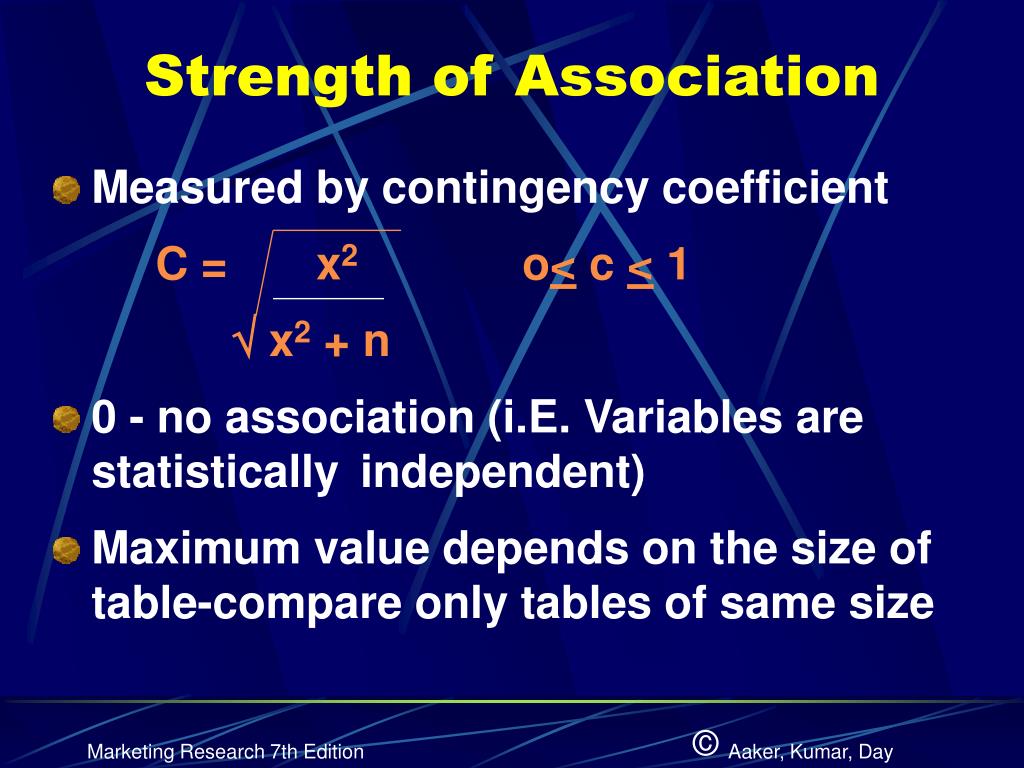 Strength of Association

Measured by contingency coefficient

$C = \sqrt{\frac{x^2}{x^2 + n}}$ $o \leq c \leq 1$

0 - no association (i.E. Variables are statistically independent)

Maximum value depends on the size of table-compare only tables of same size

Marketing Research 7th Edition © Aaker, Kumar, Day